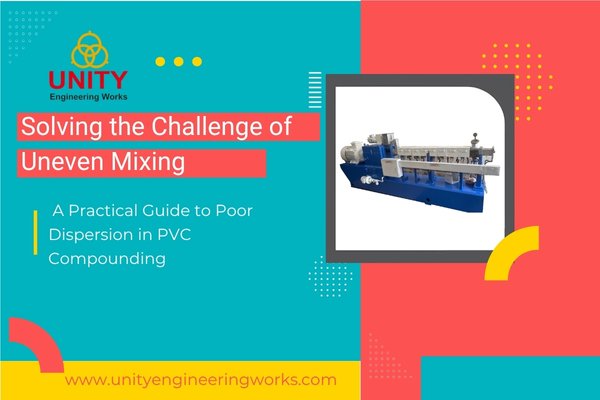 UNITY
Engineering Works

Solving the Challenge of Uneven Mixing

A Practical Guide to Poor Dispersion in PVC Compounding

www.unityengineeringworks.com